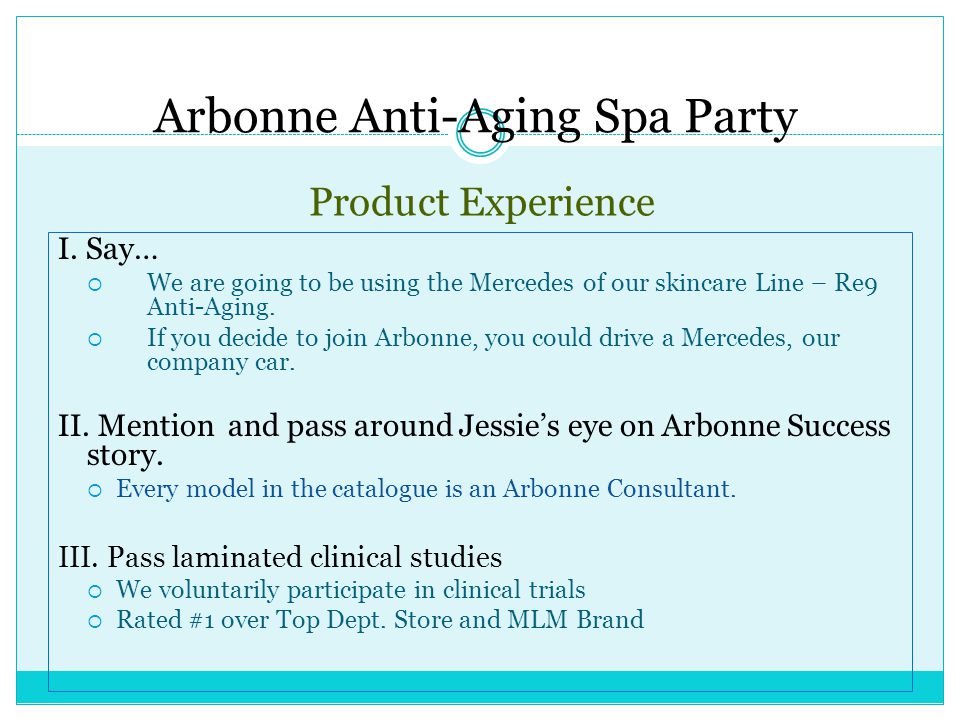 Arbonne Anti-Aging Spa Party

Product Experience

I. Say…

We are going to be using the Mercedes of our skincare Line – Re9 Anti-Aging.

If you decide to join Arbonne, you could drive a Mercedes, our company car.

II. Mention and pass around Jessie's eye on Arbonne Success story.

Every model in the catalogue is an Arbonne Consultant.

III. Pass laminated clinical studies

We voluntarily participate in clinical trials

Rated #1 over Top Dept. Store and MLM Brand